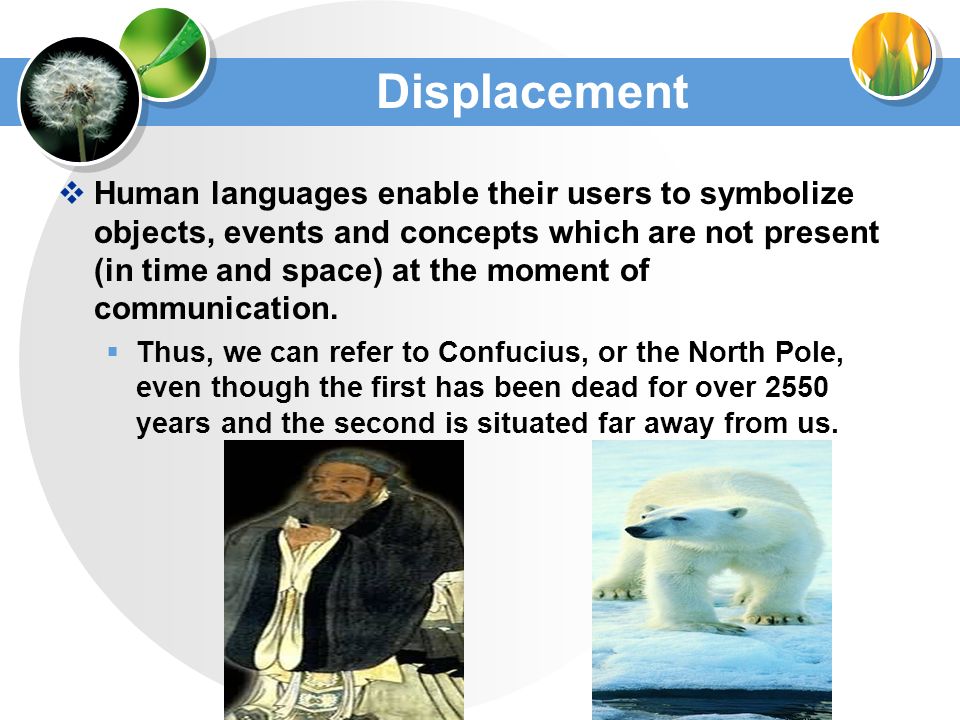 Displacement

❖ Human languages enable their users to symbolize objects, events and concepts which are not present (in time and space) at the moment of communication.

▪ Thus, we can refer to Confucius, or the North Pole, even though the first has been dead for over 2550 years and the second is situated far away from us.